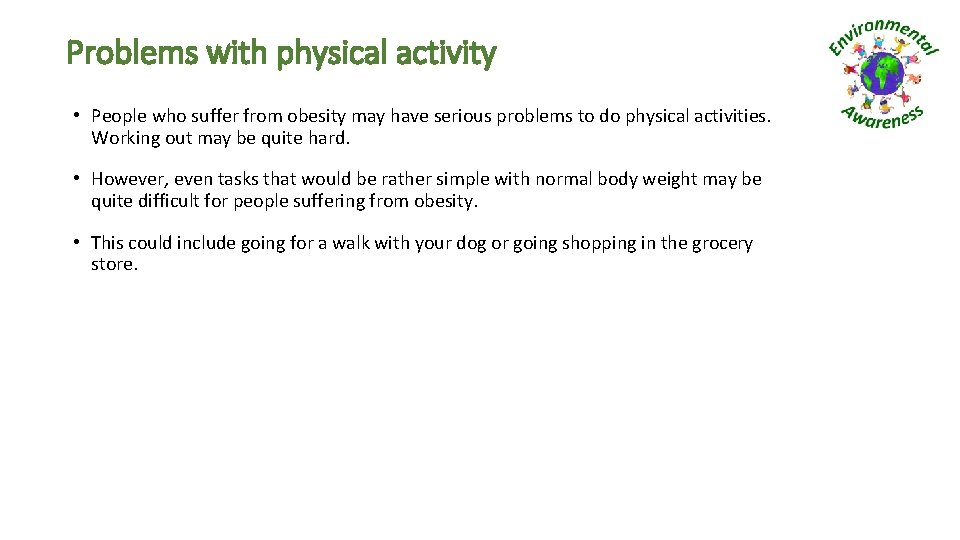 Problems with physical activity

Environmental Awareness

• People who suffer from obesity may have serious problems to do physical activities. Working out may be quite hard.

• However, even tasks that would be rather simple with normal body weight may be quite difficult for people suffering from obesity.

• This could include going for a walk with your dog or going shopping in the grocery store.